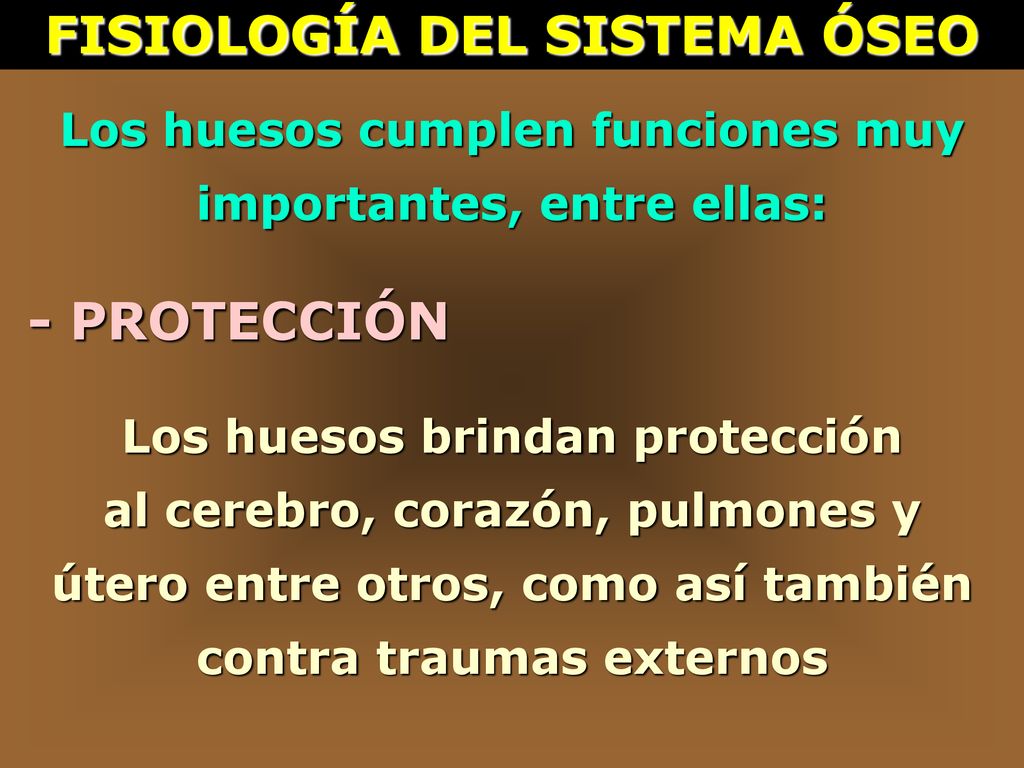 FISIOLOGÍA DEL SISTEMA ÓSEO

Los huesos cumplen funciones muy importantes, entre ellas:

- PROTECCIÓN

Los huesos brindan protección al cerebro, corazón, pulmones y útero entre otros, como así también contra traumas externos